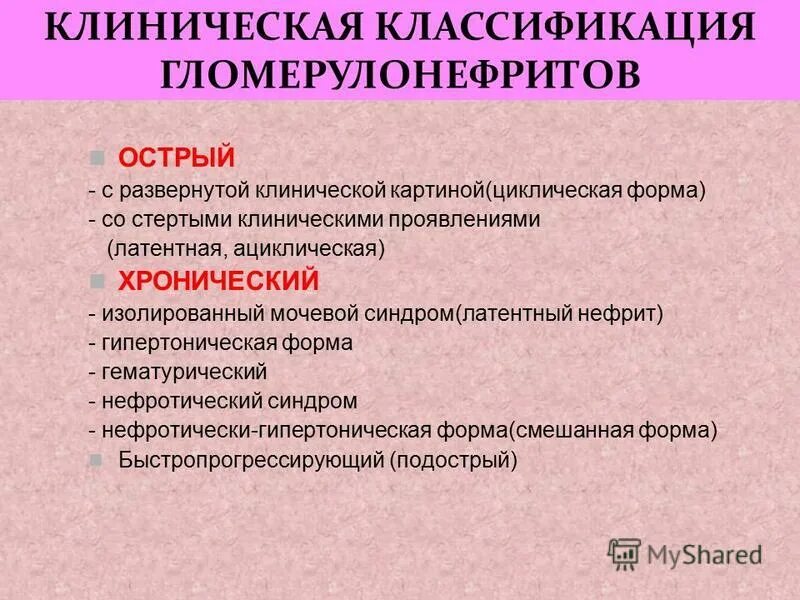 КЛИНИЧЕСКАЯ КЛАССИФИКАЦИЯ ГЛОМЕРУЛОНЕФРИТОВ

ОСТРЫЙ
- с развернутой клинической картиной(циклическая форма)
- со стертыми клиническими проявлениями (латентная, ациклическая)

ХРОНИЧЕСКИЙ
- изолированный мочевой синдром(латентный нефрит)
- гипертоническая форма
- гематурический
- нефротический синдром
- нефротически-гипертоническая форма(смешанная форма)

Быстропрогрессирующий (подострый)

MyShared